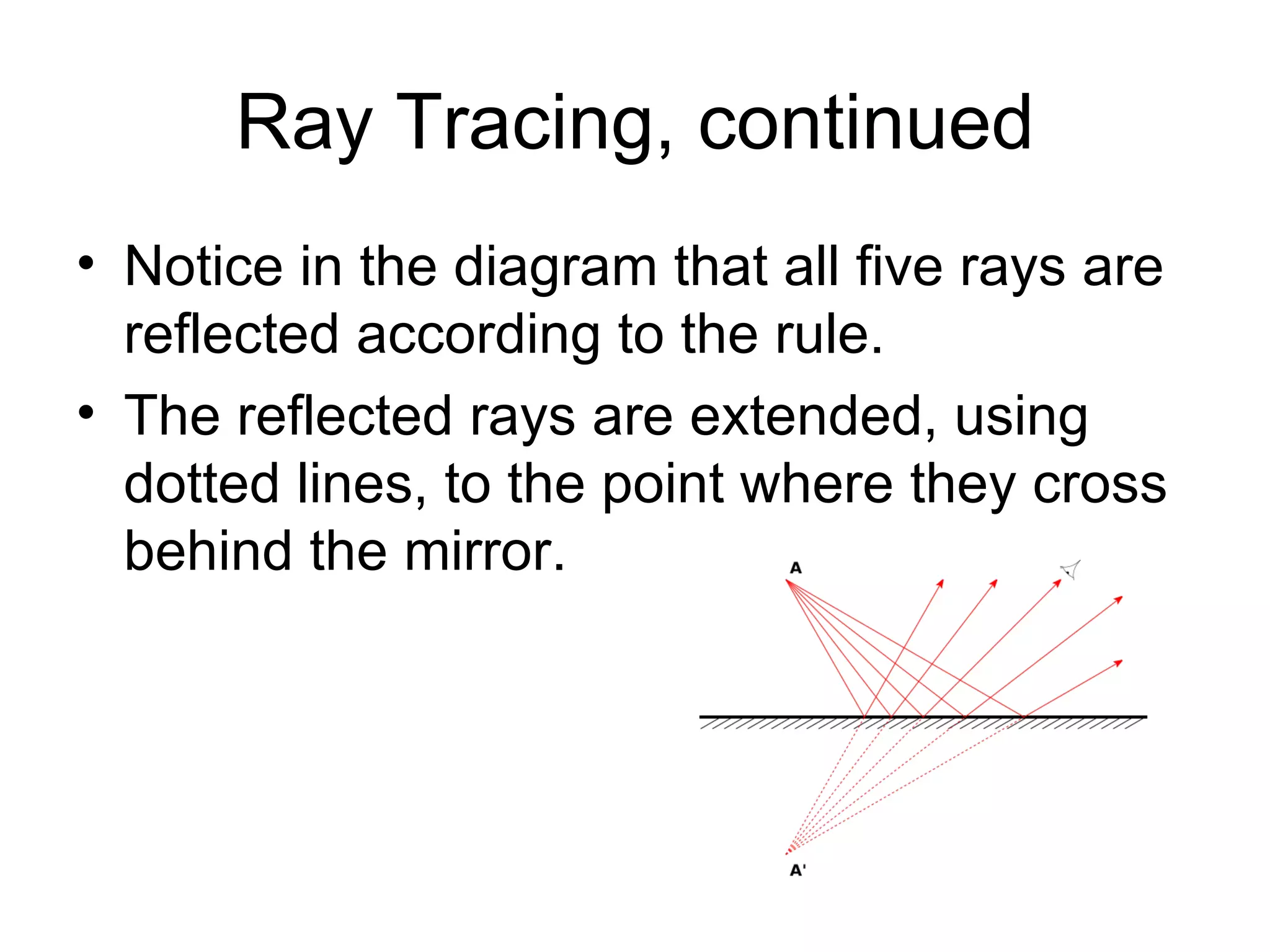 Ray Tracing, continued

• Notice in the diagram that all five rays are reflected according to the rule.
• The reflected rays are extended, using dotted lines, to the point where they cross behind the mirror.

A

A'